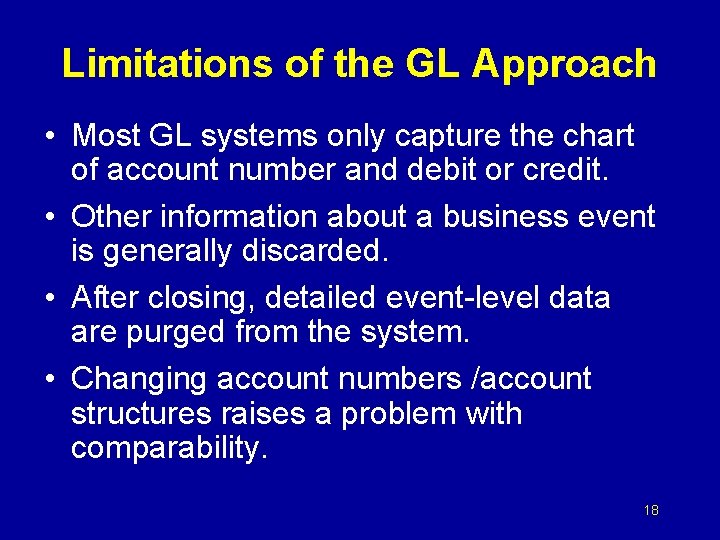 Limitations of the GL Approach

• Most GL systems only capture the chart of account number and debit or credit.

• Other information about a business event is generally discarded.

• After closing, detailed event-level data are purged from the system.

• Changing account numbers /account structures raises a problem with comparability.

18